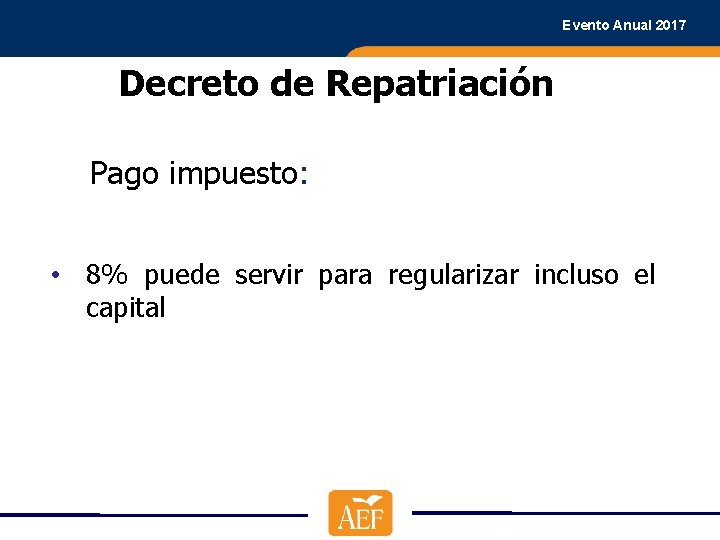 Evento Anual 2017

Decreto de Repatriación

Pago impuesto:

• 8% puede servir para regularizar incluso el capital

AEF